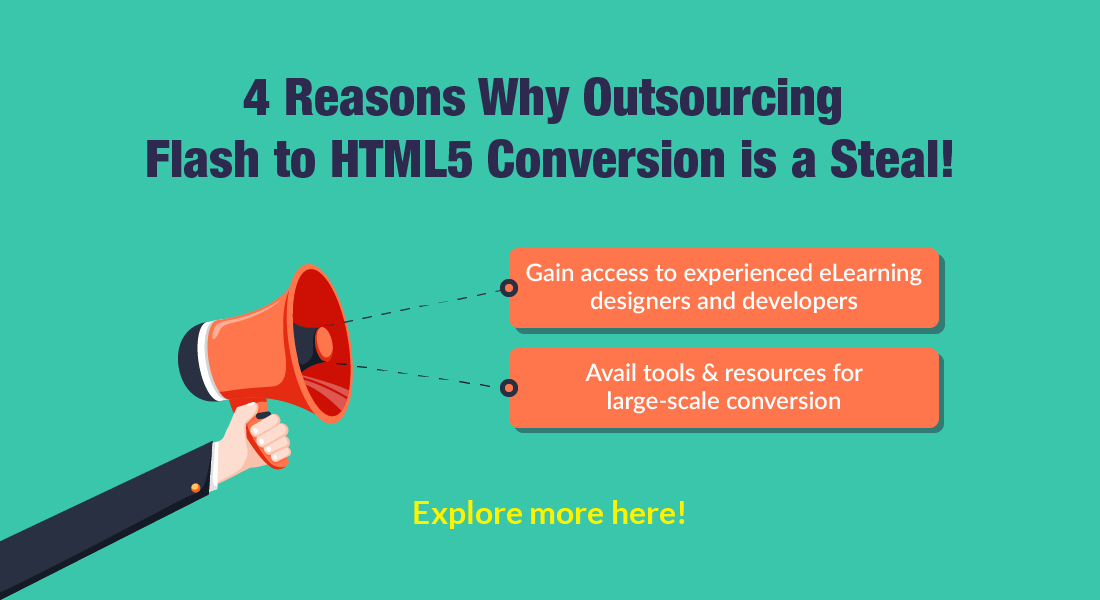 4 Reasons Why Outsourcing Flash to HTML5 Conversion is a Steal!

Gain access to experienced eLearning designers and developers

Avail tools & resources for large-scale conversion

Explore more here!